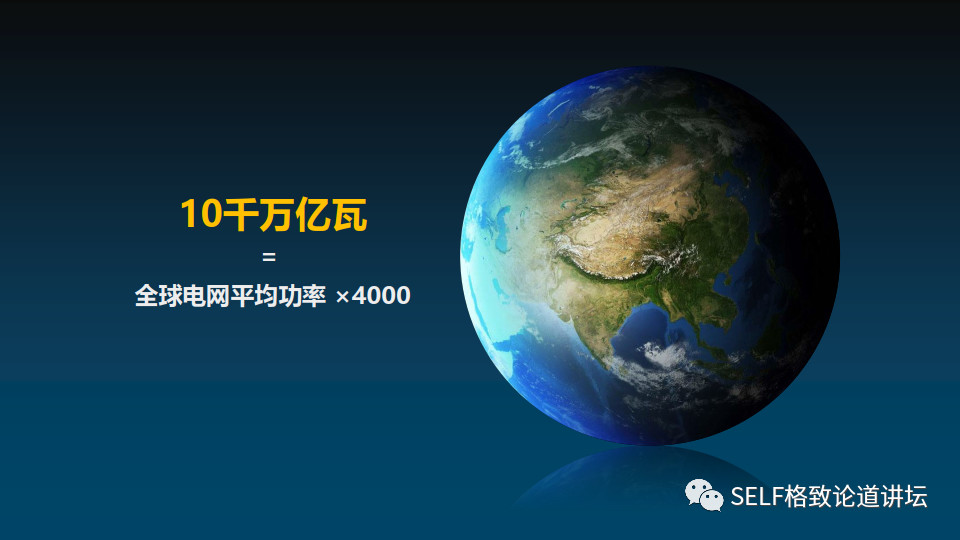 10千万亿瓦
=
全球电网平均功率 ×4000

SELF格致论道讲坛